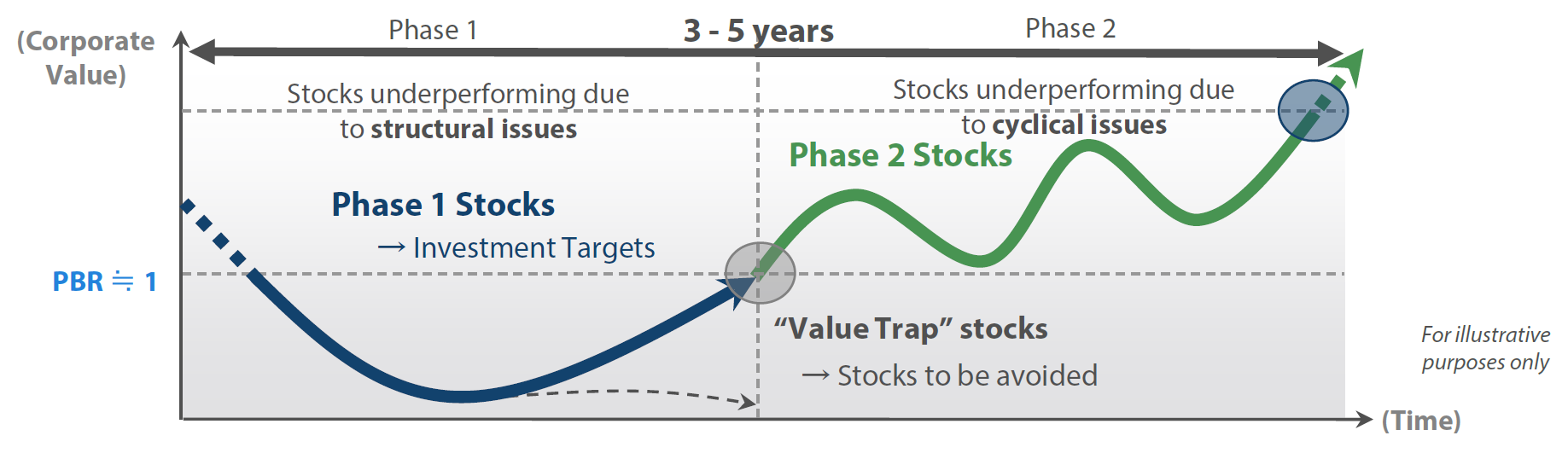 (Corporate Value)

Phase 1

3 - 5 years

Phase 2

Stocks underperforming due to structural issues

Stocks underperforming due to cyclical issues

Phase 2 Stocks

Phase 1 Stocks

→ Investment Targets

PBR ≒ 1

“Value Trap” stocks

→ Stocks to be avoided

For illustrative purposes only

(Time)